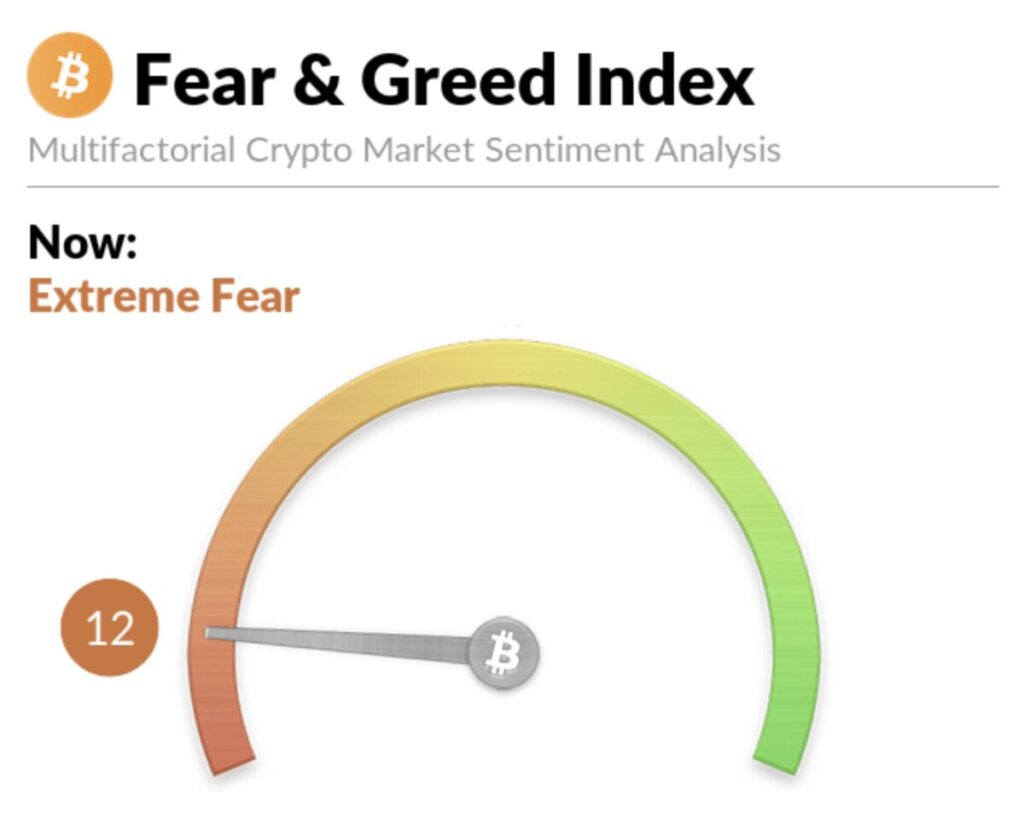 Fear & Greed Index
Multifactorial Crypto Market Sentiment Analysis

Now:
Extreme Fear

12